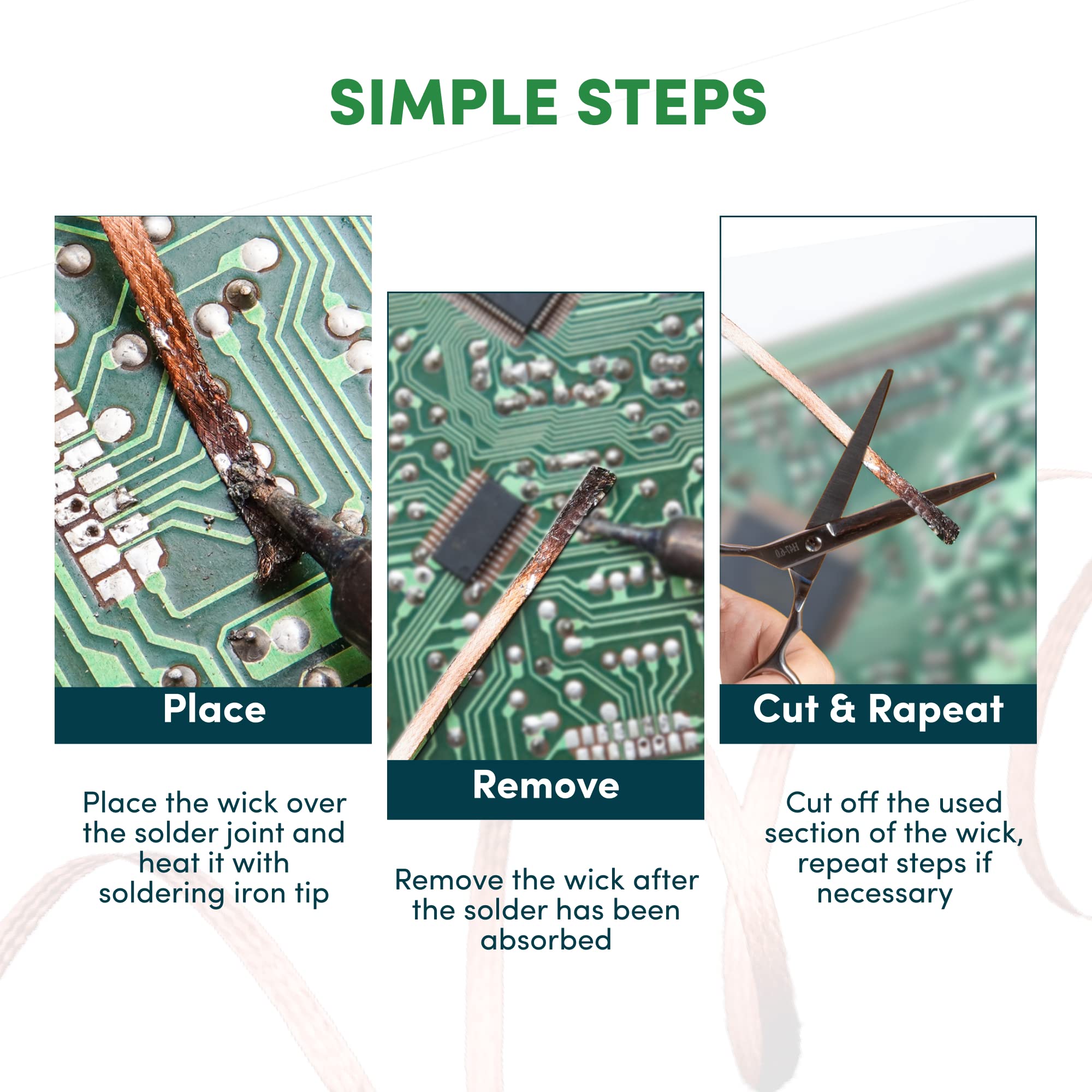 SIMPLE STEPS

Place

Place the wick over the solder joint and heat it with soldering iron tip

Remove

Remove the wick after the solder has been absorbed

Cut & Rapeat

Cut off the used section of the wick, repeat steps if necessary